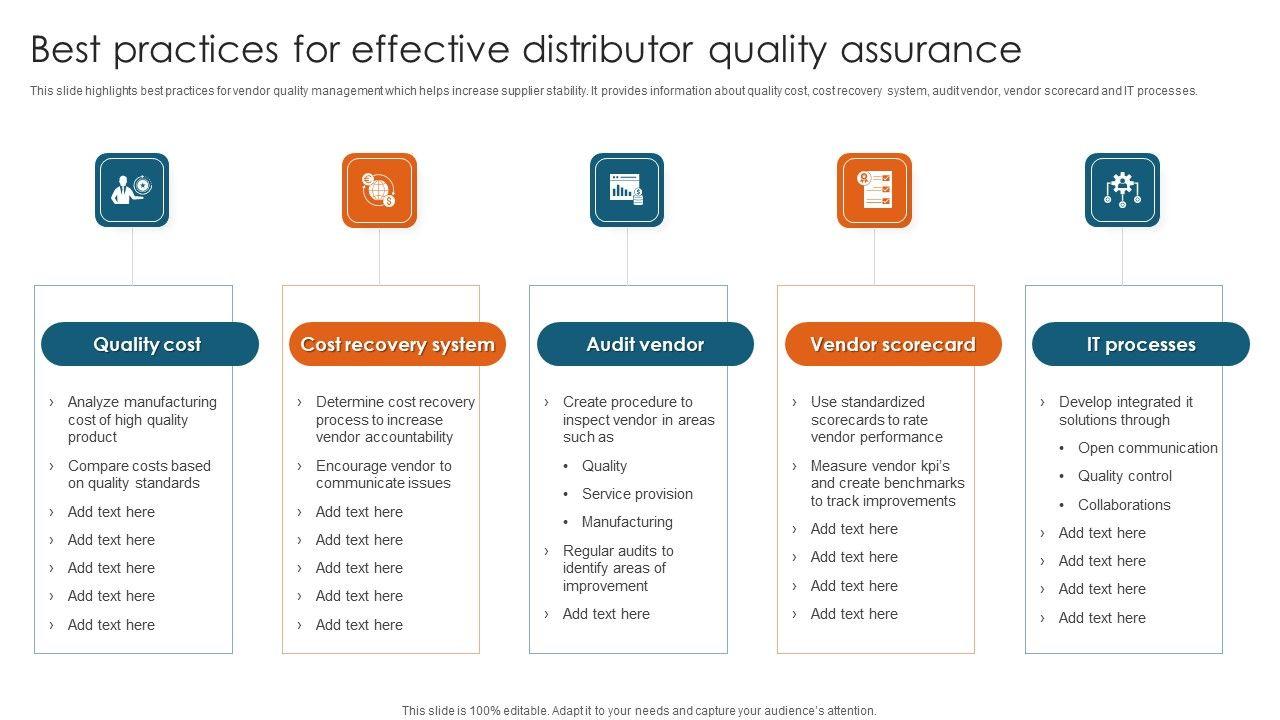 Best practices for effective distributor quality assurance

This slide highlights best practices for vendor quality management which helps increase supplier stability. It provides information about quality cost, cost recovery system, audit vendor, vendor scorecard and IT processes.

Quality cost

› Analyze manufacturing cost of high quality product
› Compare costs based on quality standards
› Add text here
› Add text here
› Add text here
› Add text here
› Add text here

Cost recovery system

› Determine cost recovery process to increase vendor accountability
› Encourage vendor to communicate issues
› Add text here
› Add text here
› Add text here
› Add text here
› Add text here

Audit vendor

› Create procedure to inspect vendor in areas such as
• Quality
• Service provision
• Manufacturing
› Regular audits to identify areas of improvement
› Add text here

Vendor scorecard

› Use standardized scorecards to rate vendor performance
› Measure vendor kpi's and create benchmarks to track improvements
› Add text here
› Add text here
› Add text here
› Add text here

IT processes

› Develop integrated it solutions through
• Open communication
• Quality control
• Collaborations
› Add text here
› Add text here
› Add text here
› Add text here

This slide is 100% editable. Adapt it to your needs and capture your audience's attention.